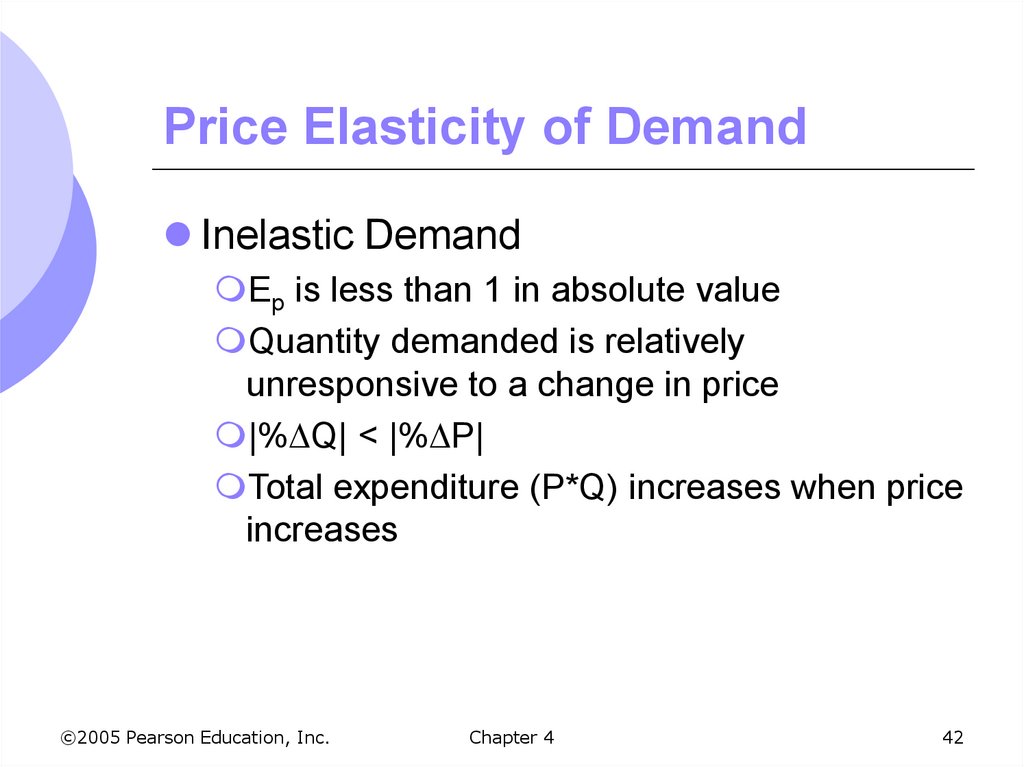 Price Elasticity of Demand

Inelastic Demand

$E_p$ is less than 1 in absolute value

Quantity demanded is relatively unresponsive to a change in price

$|\%\Delta Q| < |\%\Delta P|$

Total expenditure (P*Q) increases when price increases

©2005 Pearson Education, Inc.

Chapter 4

42